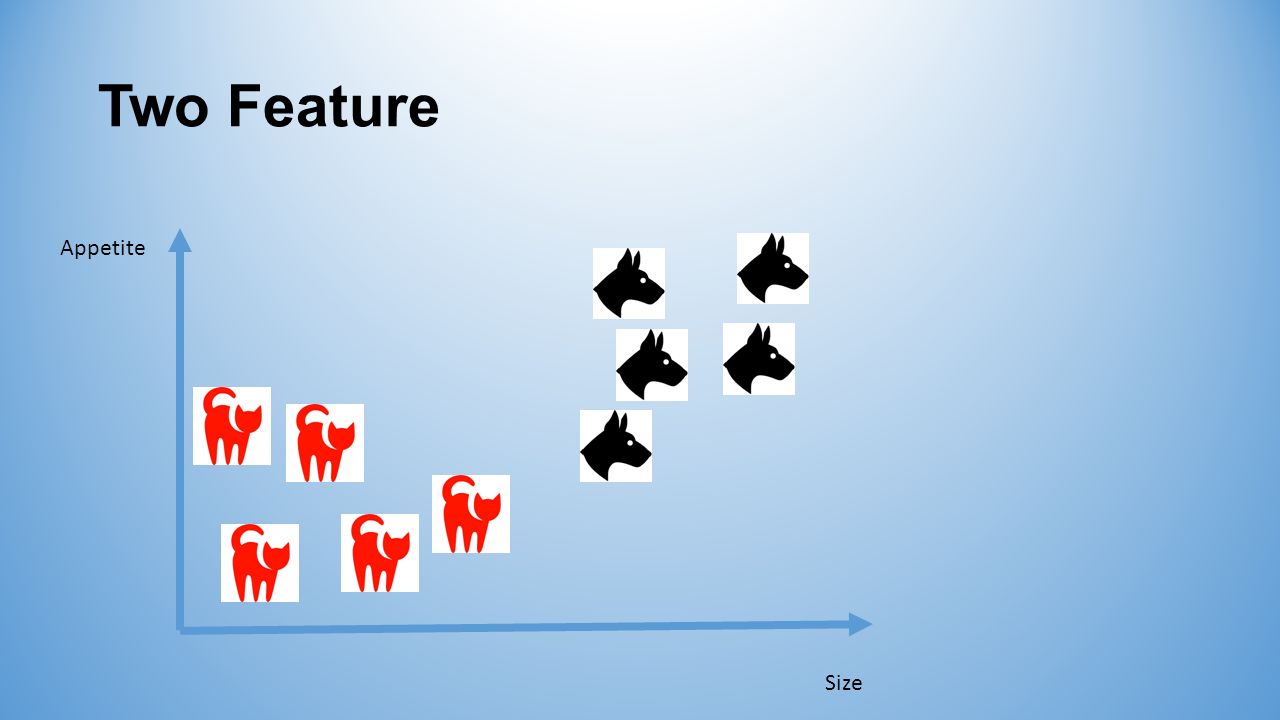 Two Feature

Appetite

Size